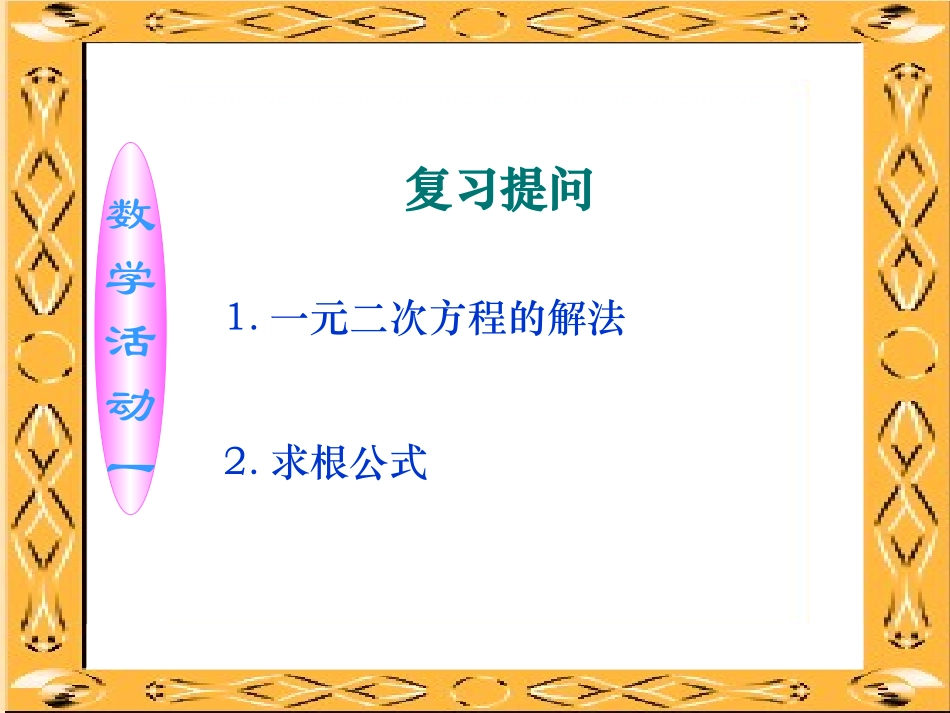 数学活动一

复习提问

1. 一元二次方程的解法

2. 求根公式